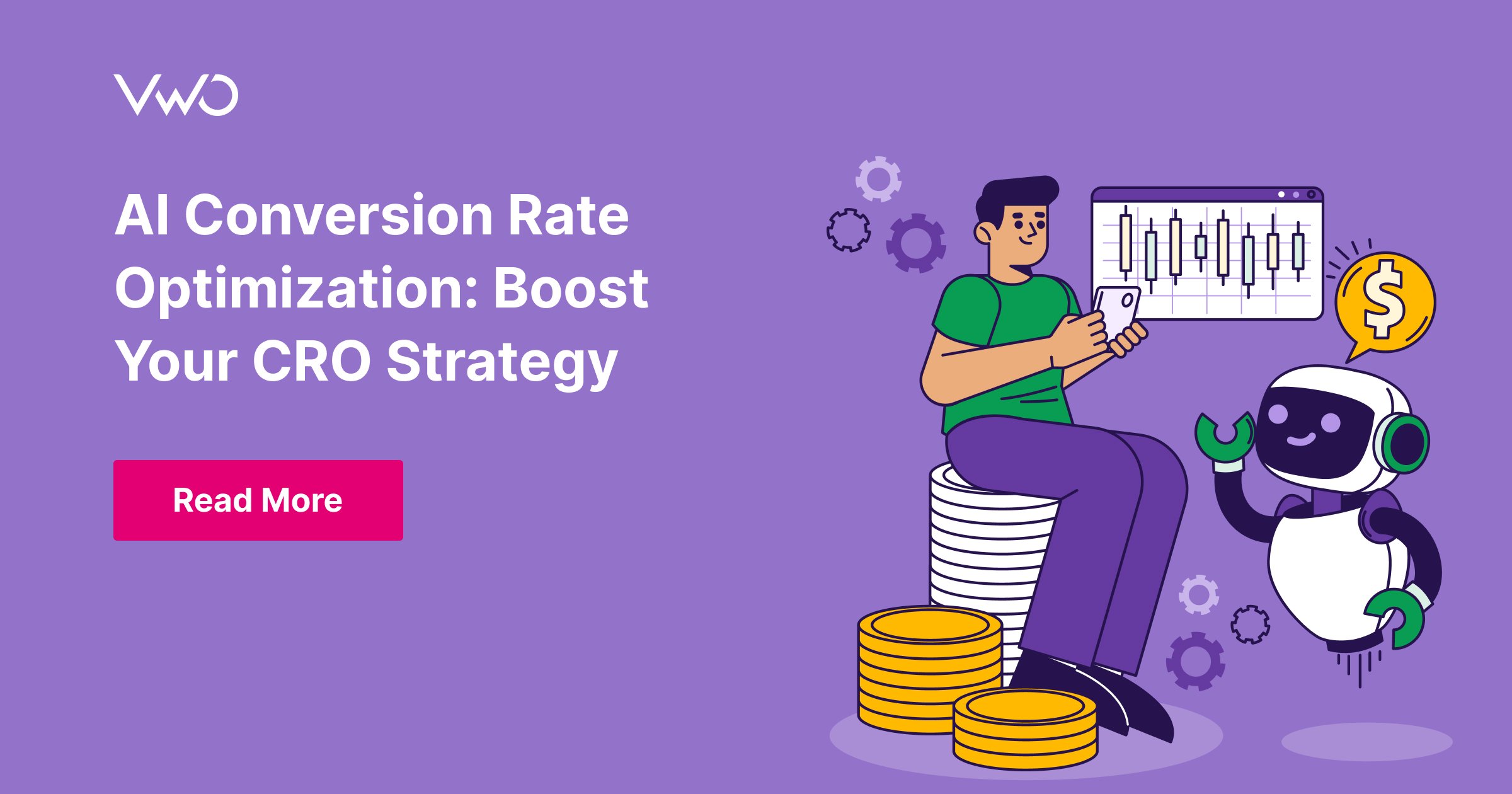 VWO

AI Conversion Rate Optimization: Boost Your CRO Strategy

Read More

$